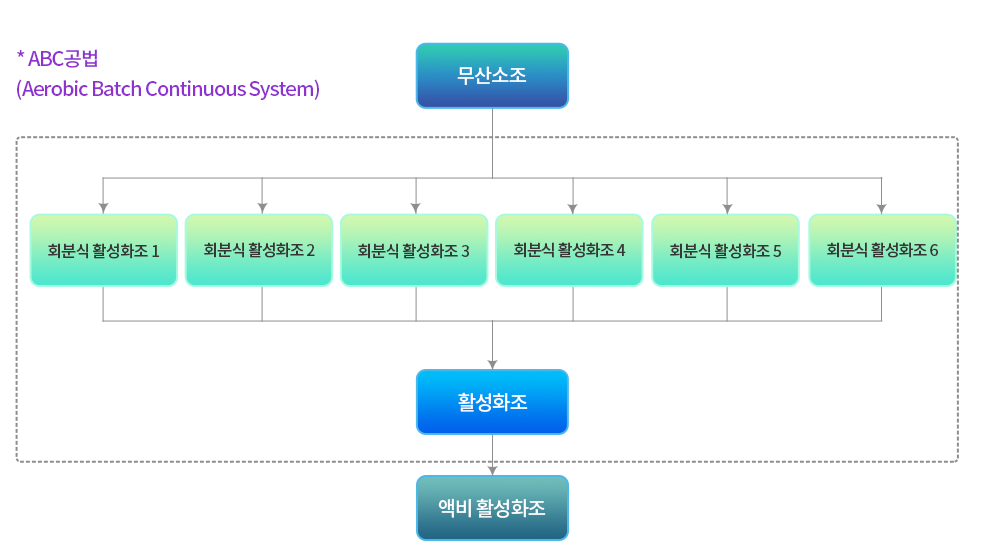 * ABC공법
(Aerobic Batch Continuous System)

무산소조

회분식 활성화조 1

회분식 활성화조 2

회분식 활성화조 3

회분식 활성화조 4

회분식 활성화조 5

회분식 활성화조 6

활성화조

액비 활성화조